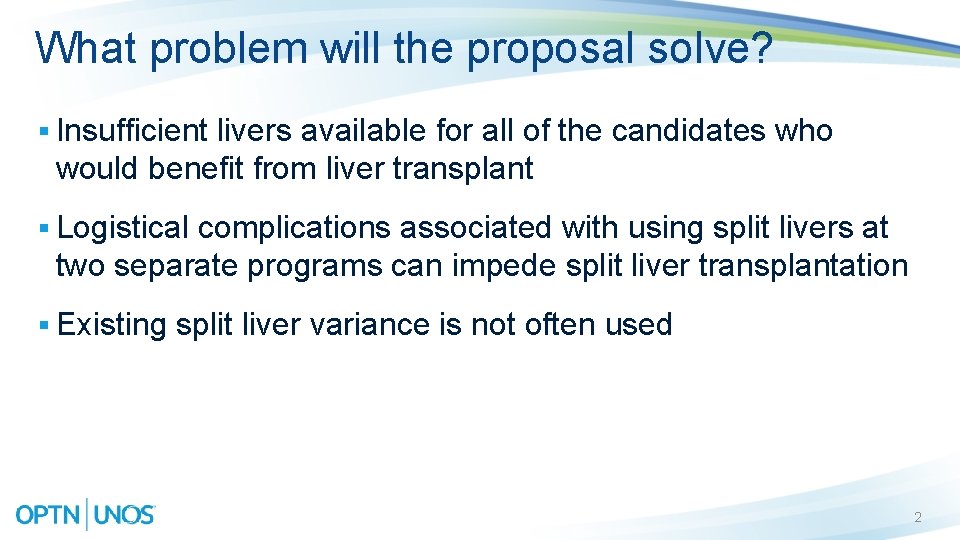 What problem will the proposal solve?

▪ Insufficient livers available for all of the candidates who would benefit from liver transplant

▪ Logistical complications associated with using split livers at two separate programs can impede split liver transplantation

▪ Existing split liver variance is not often used

OPTN | UNOS

2